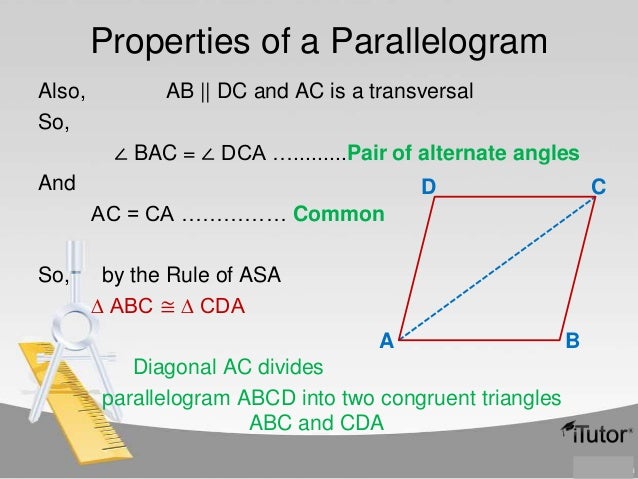 Properties of a Parallelogram

Also, AB || DC and AC is a transversal

So,

$\angle$ BAC = $\angle$ DCA ............Pair of alternate angles

And

AC = CA …………… Common

So, by the Rule of ASA

$\Delta$ ABC $\cong$ $\Delta$ CDA

D C A B

Diagonal AC divides parallelogram ABCD into two congruent triangles ABC and CDA

iTutor